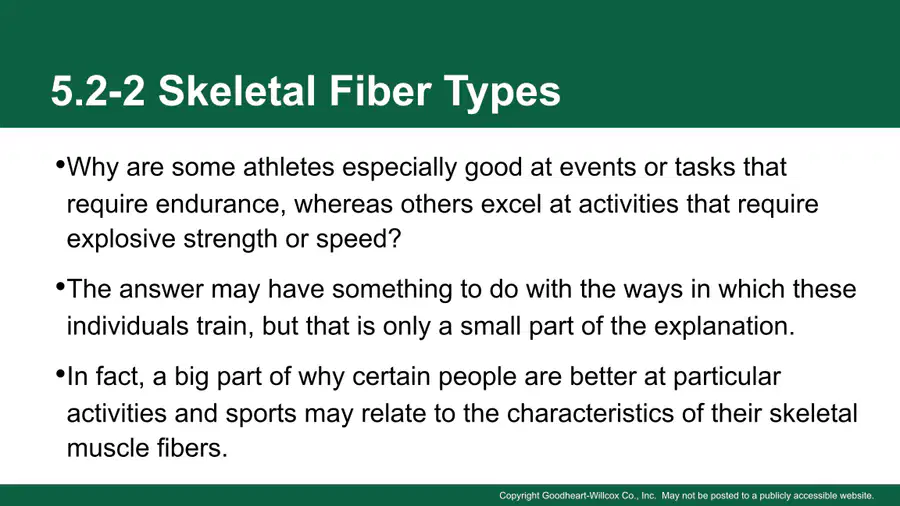 5.2-2 Skeletal Fiber Types

• Why are some athletes especially good at events or tasks that require endurance, whereas others excel at activities that require explosive strength or speed?

• The answer may have something to do with the ways in which these individuals train, but that is only a small part of the explanation.

• In fact, a big part of why certain people are better at particular activities and sports may relate to the characteristics of their skeletal muscle fibers.

Copyright Goodheart-Willcox Co., Inc. May not be posted to a publicly accessible website.